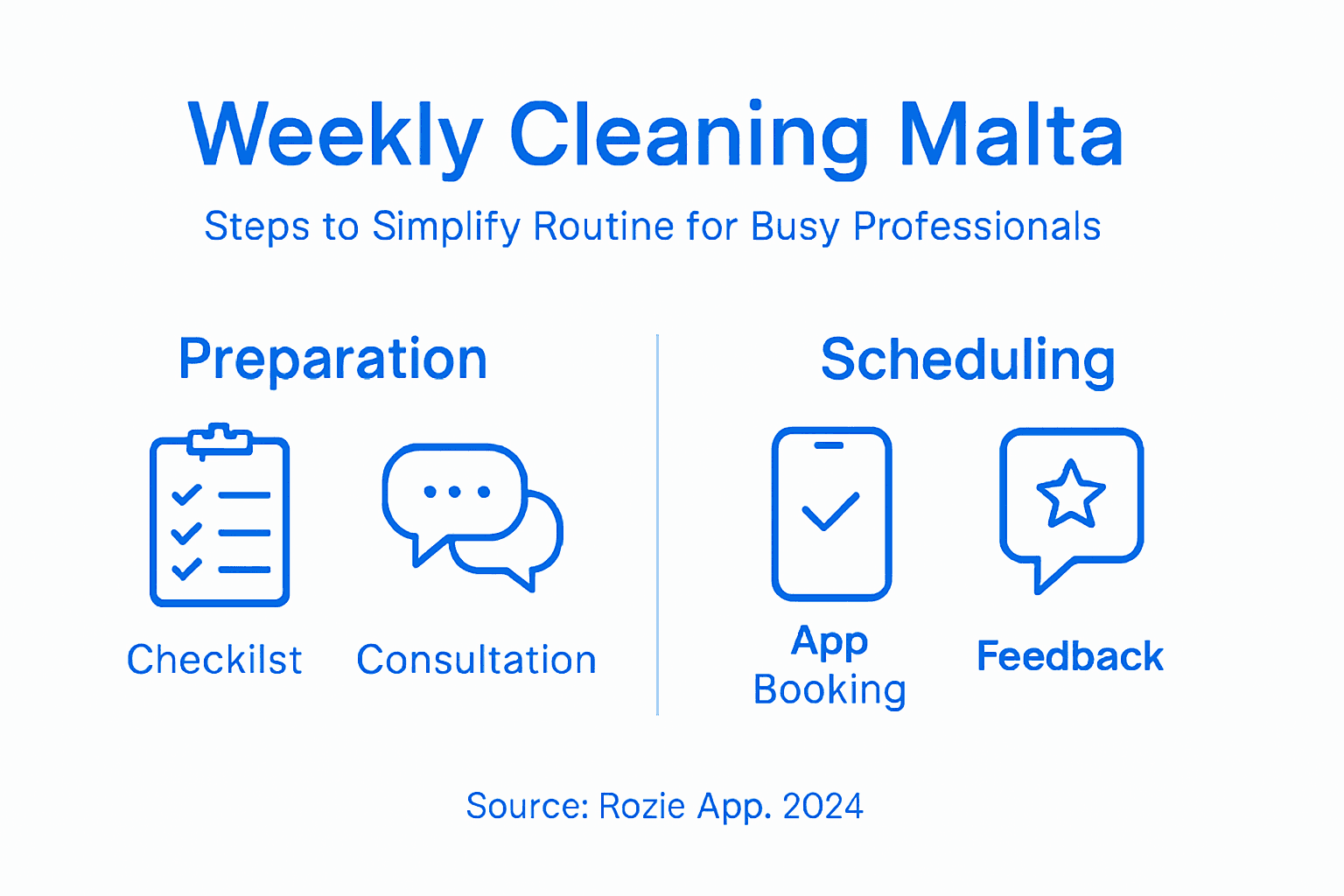 Weekly Cleaning Malta

Steps to Simplify Routine for Busy Professionals

Preparation

Checkilst

Consultation

Scheduling

App Booking

Feedback

Source: Rozie App. 2024